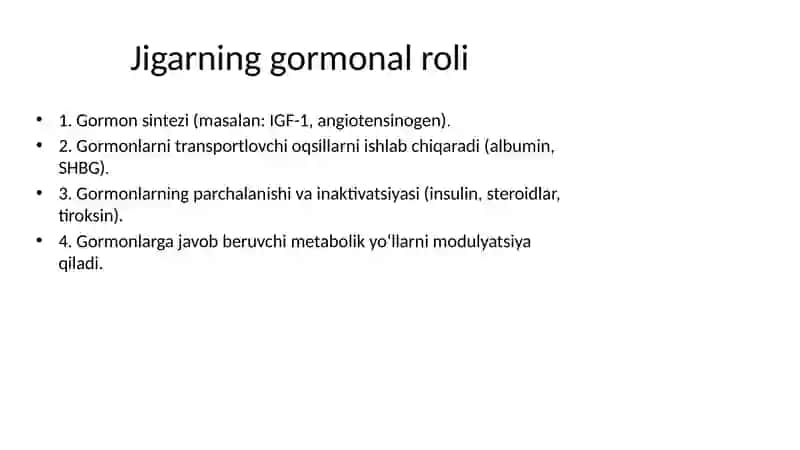 Jigarning gormonal roli

• 1. Gormon sintezi (masalan: IGF-1, angiotensinogen).
• 2. Gormonlarni transportlovchi oqsillarni ishlab chiqaradi (albumin, SHBG).
• 3. Gormonlarning parchalanishi va inaktivatsiyasi (insulin, steroidlar, tiroksin).
• 4. Gormonlarga javob beruvchi metabolik yo‘llarni modulyatsiya qiladi.